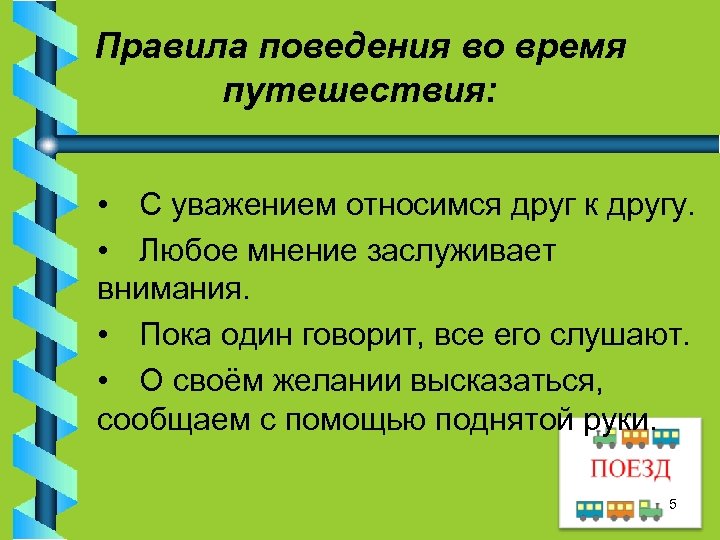 Правила поведения во время путешествия:

• С уважением относимся друг к другу.

• Любое мнение заслуживает внимания.

• Пока один говорит, все его слушают.

• О своём желании высказаться, сообщаем с помощью поднятой руки.

ПОЕЗД

5